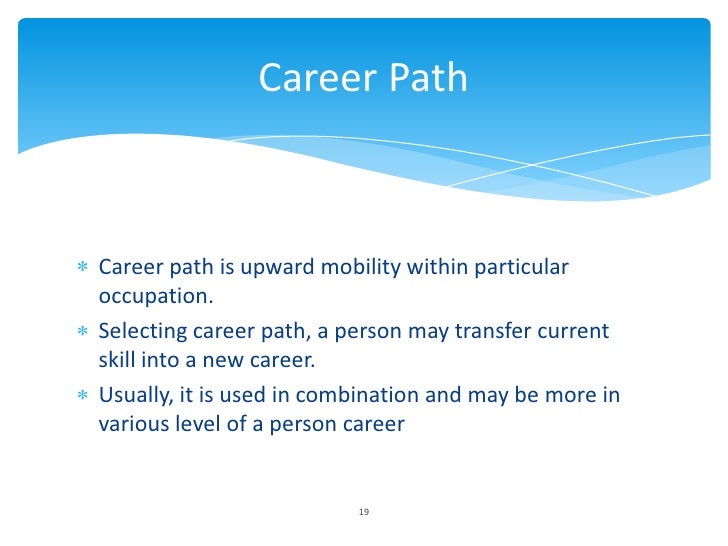 Career Path

* Career path is upward mobility within particular occupation.
* Selecting career path, a person may transfer current skill into a new career.
* Usually, it is used in combination and may be more in various level of a person career

19